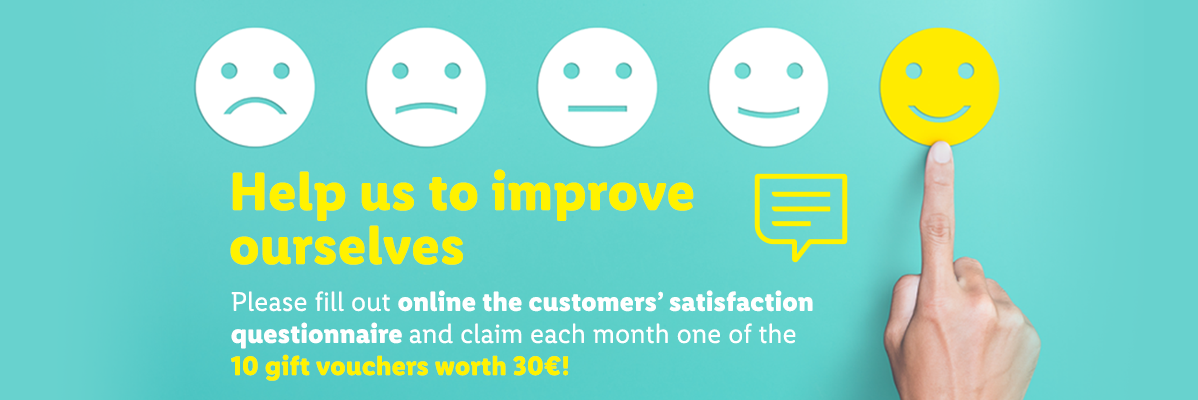 Help us to improve ourselves

Please fill out online the customers' satisfaction questionnaire and claim each month one of the 10 gift vouchers worth 30€!